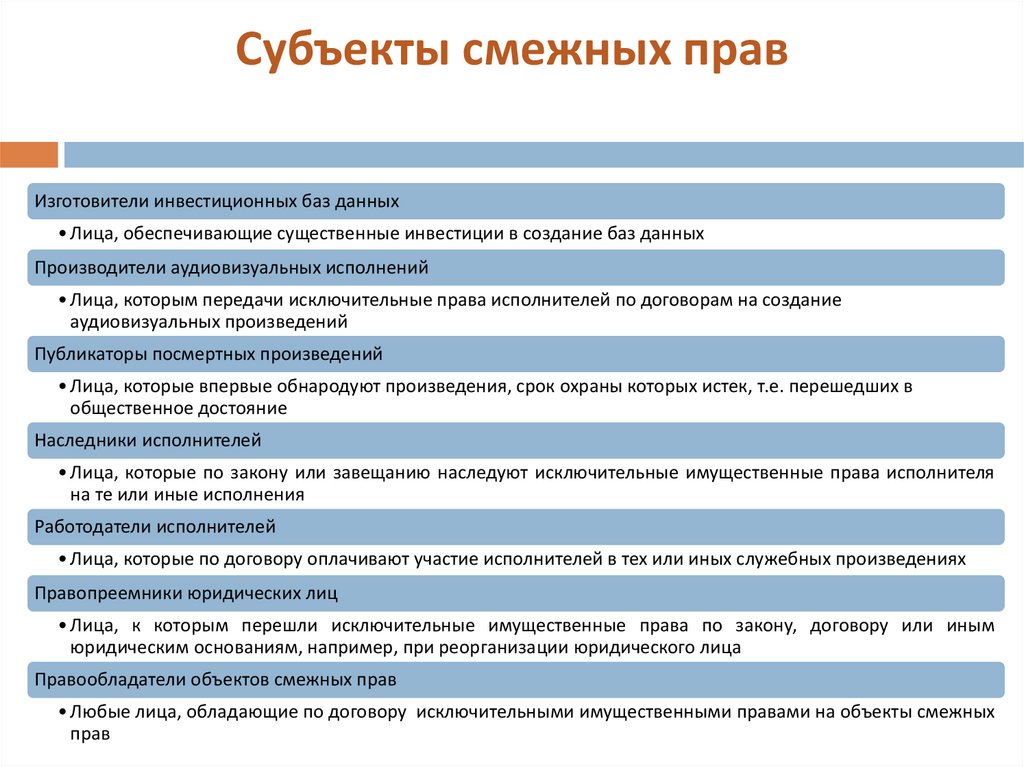 Субъекты смежных прав

Изготовители инвестиционных баз данных

• Лица, обеспечивающие существенные инвестиции в создание баз данных

Производители аудиовизуальных исполнений

• Лица, которым передачи исключительные права исполнителей по договорам на создание аудиовизуальных произведений

Публикаторы посмертных произведений

• Лица, которые впервые обнародуют произведения, срок охраны которых истек, т.е. перешедших в общественное достояние

Наследники исполнителей

• Лица, которые по закону или завещанию наследуют исключительные имущественные права исполнителя на те или иные исполнения

Работодатели исполнителей

• Лица, которые по договору оплачивают участие исполнителей в тех или иных служебных произведениях

Правопреемники юридических лиц

• Лица, к которым перешли исключительные имущественные права по закону, договору или иным юридическим основаниям, например, при реорганизации юридического лица

Правообладатели объектов смежных прав

• Любые лица, обладающие по договору исключительными имущественными правами на объекты смежных прав